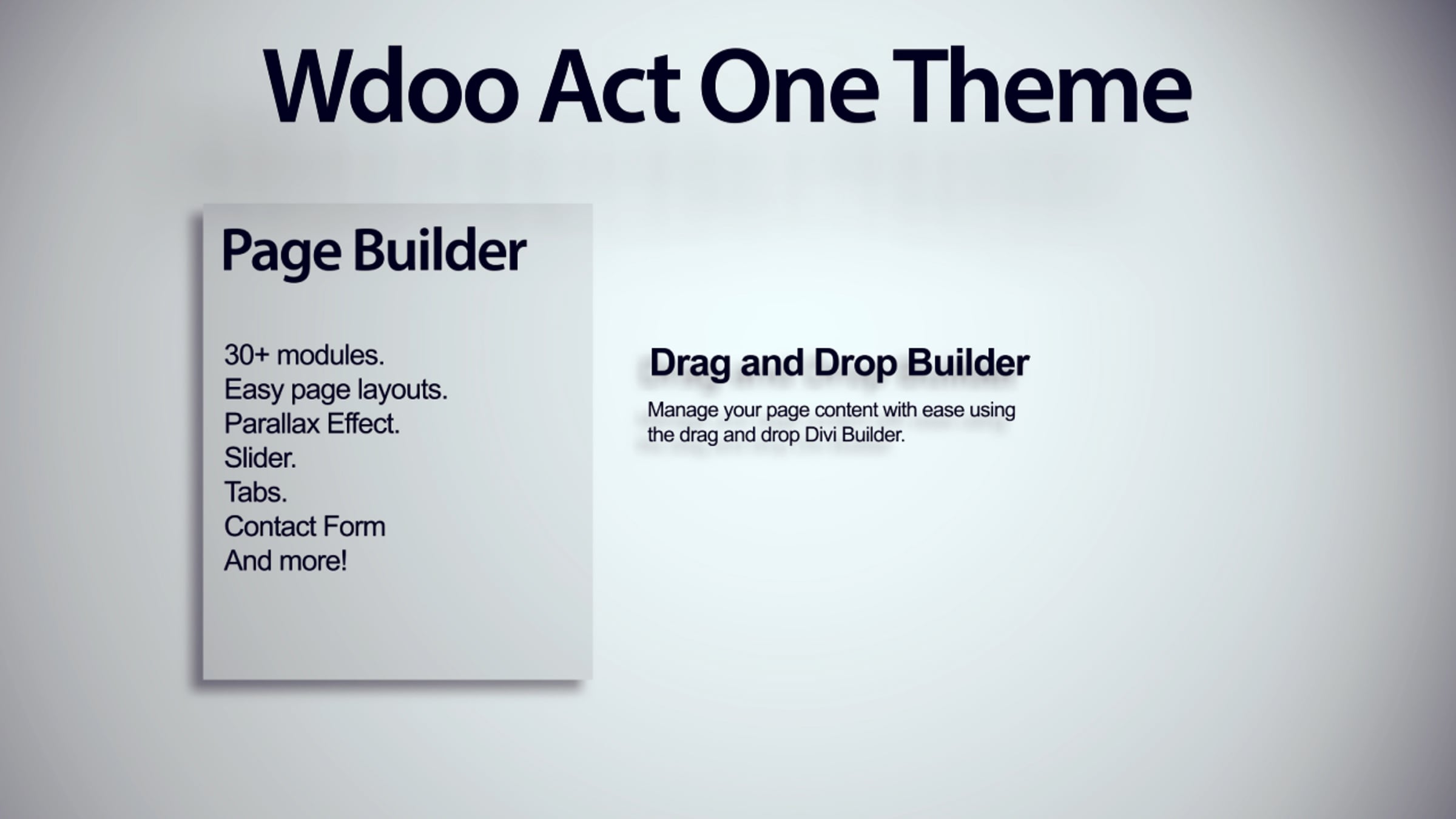 Wdoo Act One Theme

Page Builder

30+ modules.
Easy page layouts.
Parallax Effect.
Slider.
Tabs.
Contact Form
And more!

Drag and Drop Builder

Manage your page content with ease using the drag and drop Divi Builder.